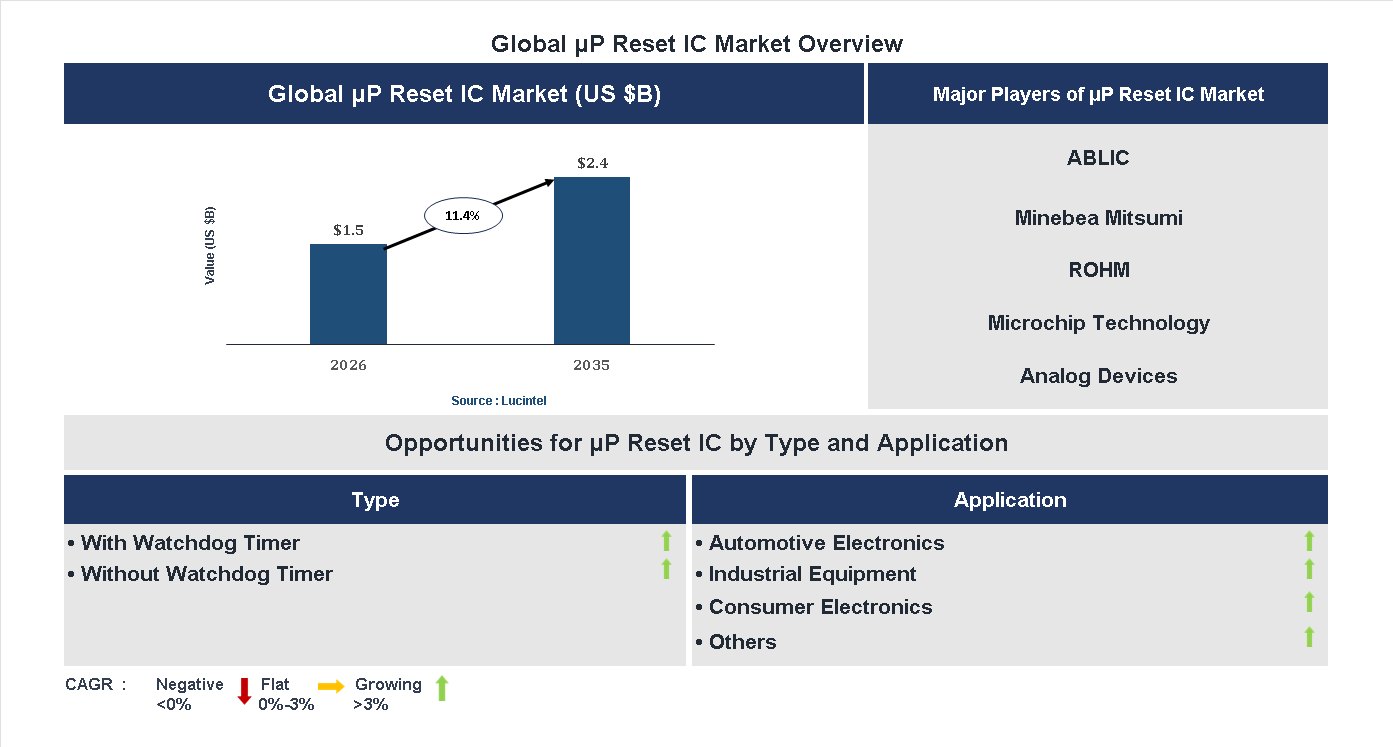 Global µP Reset IC Market Overview

Global µP Reset IC Market (US $B)

Value (US $B)

$1.5

11.4%

$2.4

2026

2035

Source : Lucintel

Major Players of µP Reset IC Market

ABLIC

Minebea Mitsumi

ROHM

Microchip Technology

Analog Devices

Opportunities for µP Reset IC by Type and Application

Type

• With Watchdog Timer
• Without Watchdog Timer

Application

• Automotive Electronics
• Industrial Equipment
• Consumer Electronics
• Others

CAGR : Negative <0% Flat 0%-3% Growing >3%